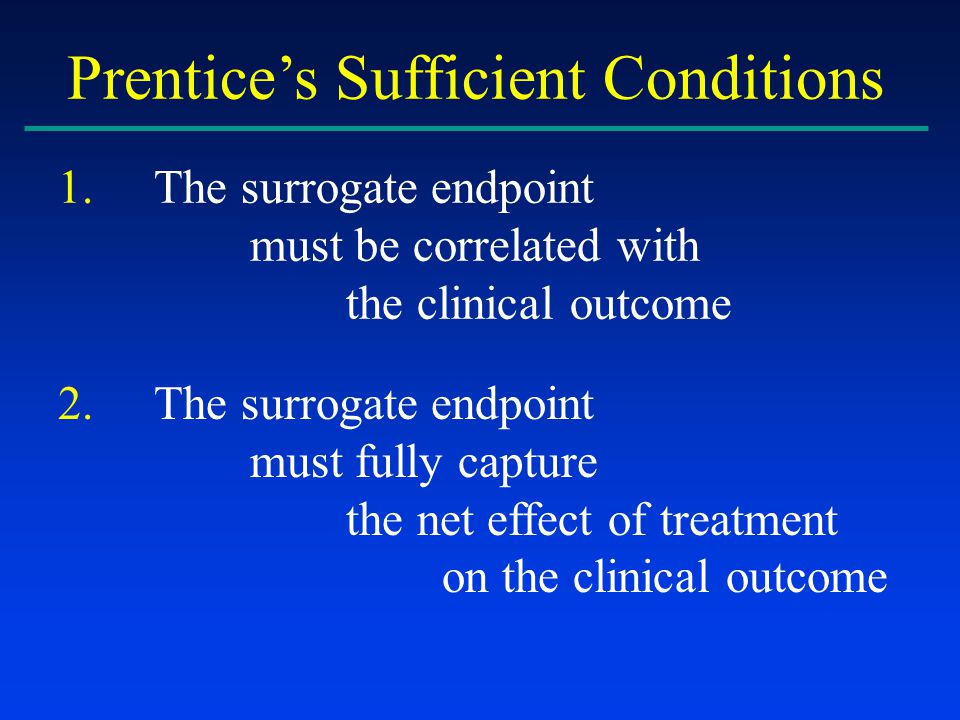 Prentice’s Sufficient Conditions

1. The surrogate endpoint must be correlated with the clinical outcome

2. The surrogate endpoint must fully capture the net effect of treatment on the clinical outcome